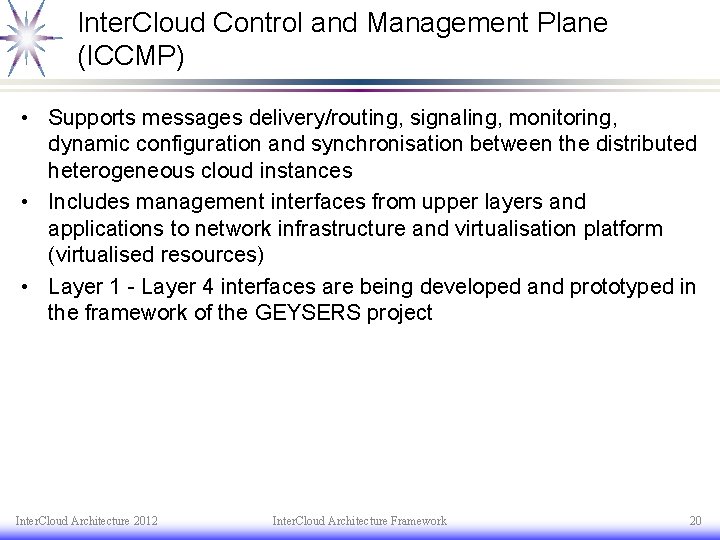 InterCloud Control and Management Plane (ICCMP)

• Supports messages delivery/routing, signaling, monitoring, dynamic configuration and synchronisation between the distributed heterogeneous cloud instances
• Includes management interfaces from upper layers and applications to network infrastructure and virtualisation platform (virtualised resources)
• Layer 1 - Layer 4 interfaces are being developed and prototyped in the framework of the GEYSERS project

InterCloud Architecture 2012
InterCloud Architecture Framework
20